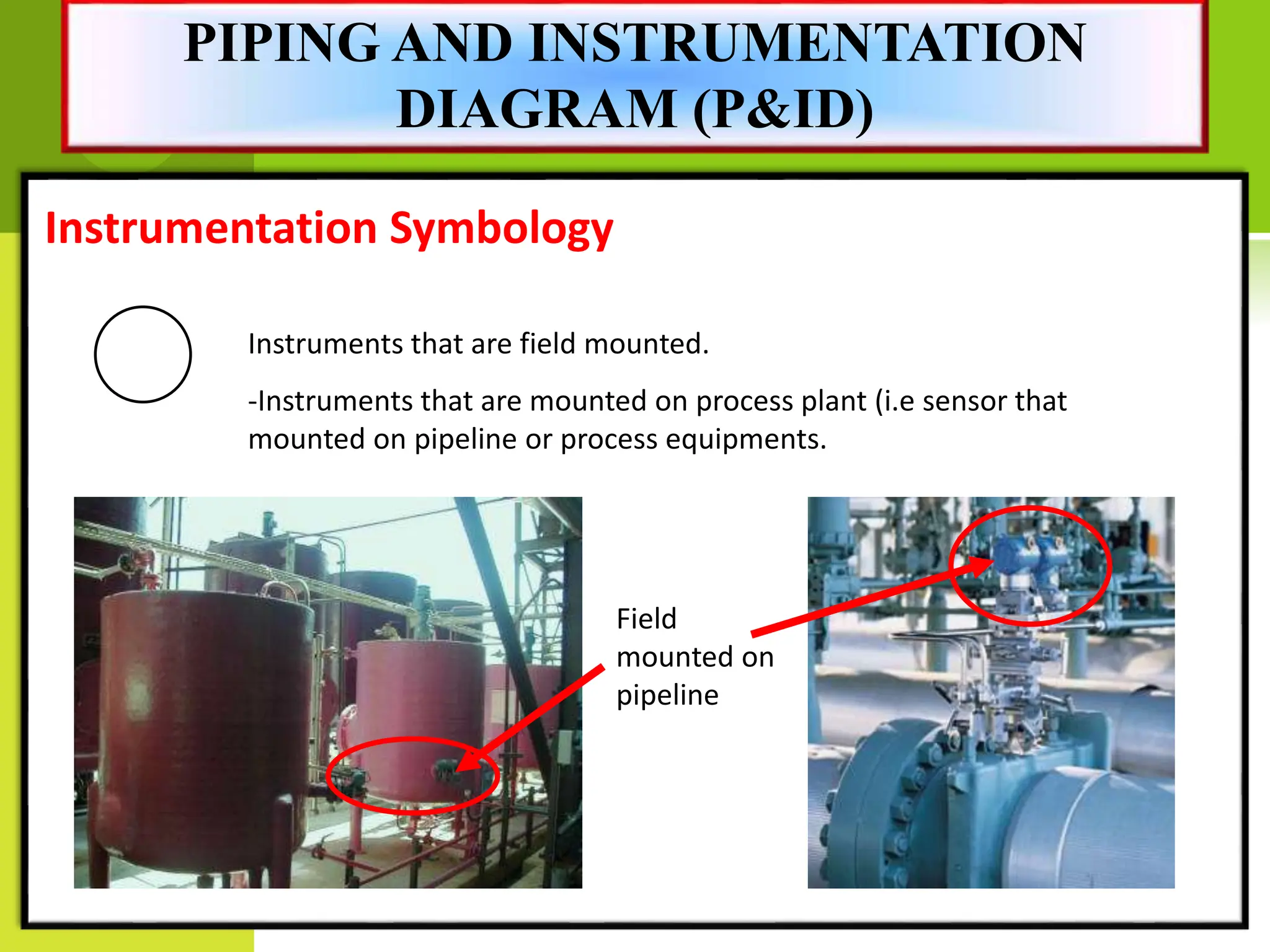 PIPING AND INSTRUMENTATION DIAGRAM (P&ID)

Instrumentation Symbology

Instruments that are field mounted.

-Instruments that are mounted on process plant (i.e sensor that mounted on pipeline or process equipments.

Field mounted on pipeline